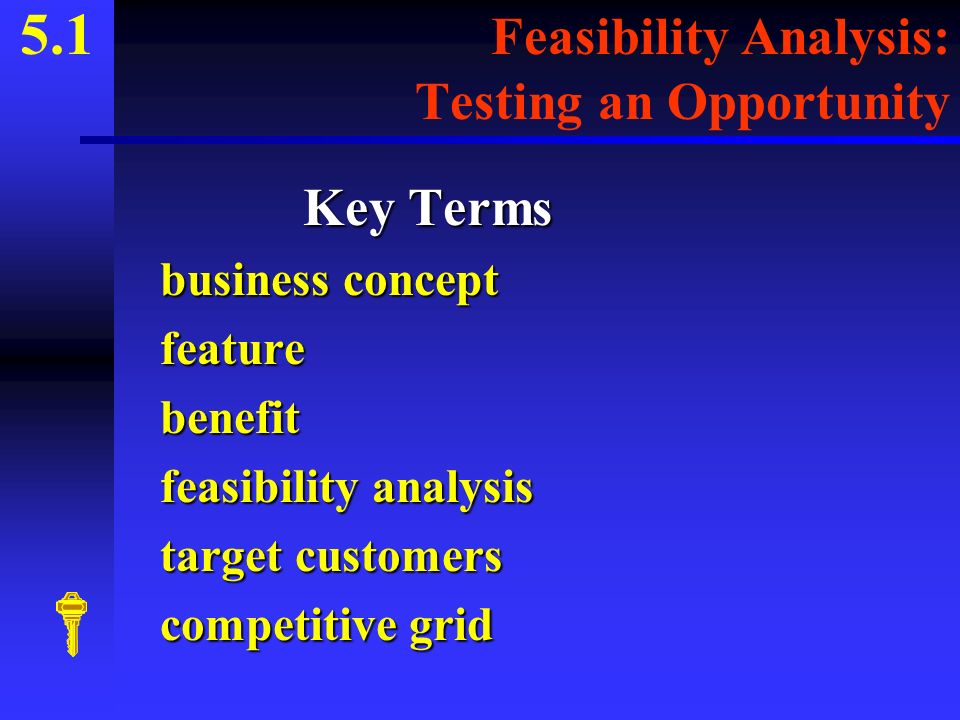 5.1

Feasibility Analysis: Testing an Opportunity

Key Terms

business concept
feature
benefit
feasibility analysis
target customers
competitive grid